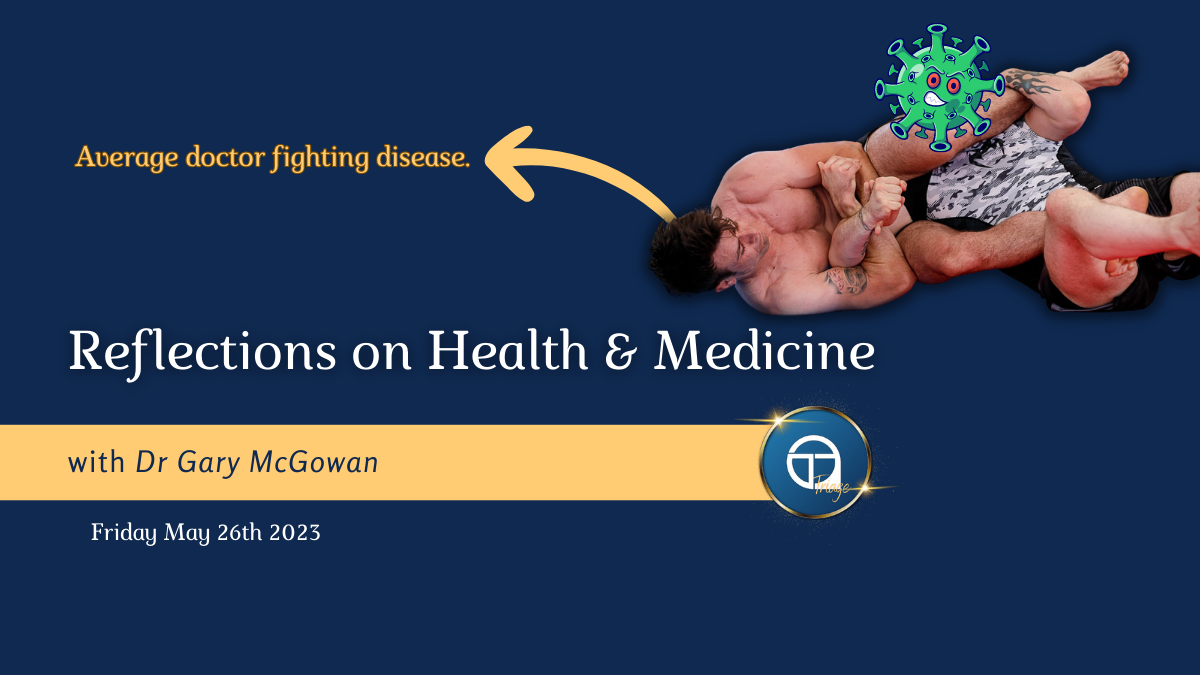 Average doctor fighting disease.

Reflections on Health & Medicine

with Dr Gary McGowan

Triage

Friday May 26th 2023